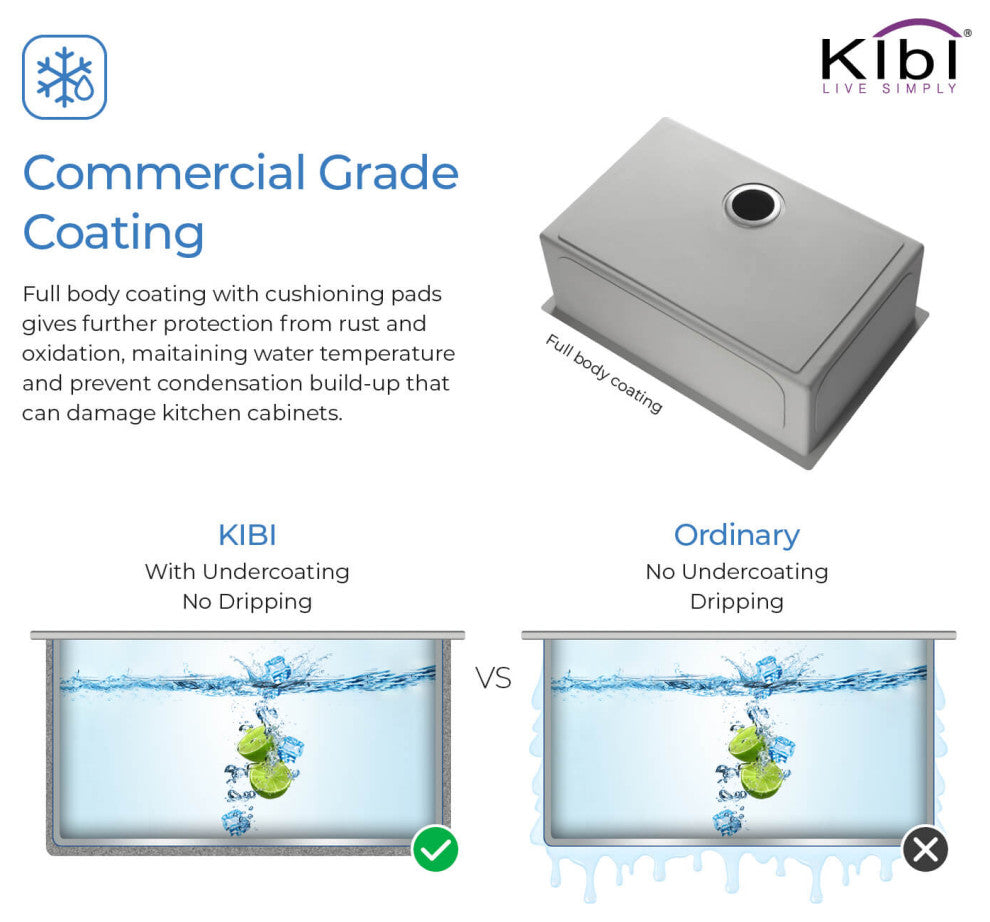 KIBI®
LIVE SIMPLY

Commercial Grade Coating

Full body coating with cushioning pads gives further protection from rust and oxidation, maitaining water temperature and prevent condensation build-up that can damage kitchen cabinets.

Full body coating

KIBI
With Undercoating
No Dripping

VS

Ordinary
No Undercoating
Dripping